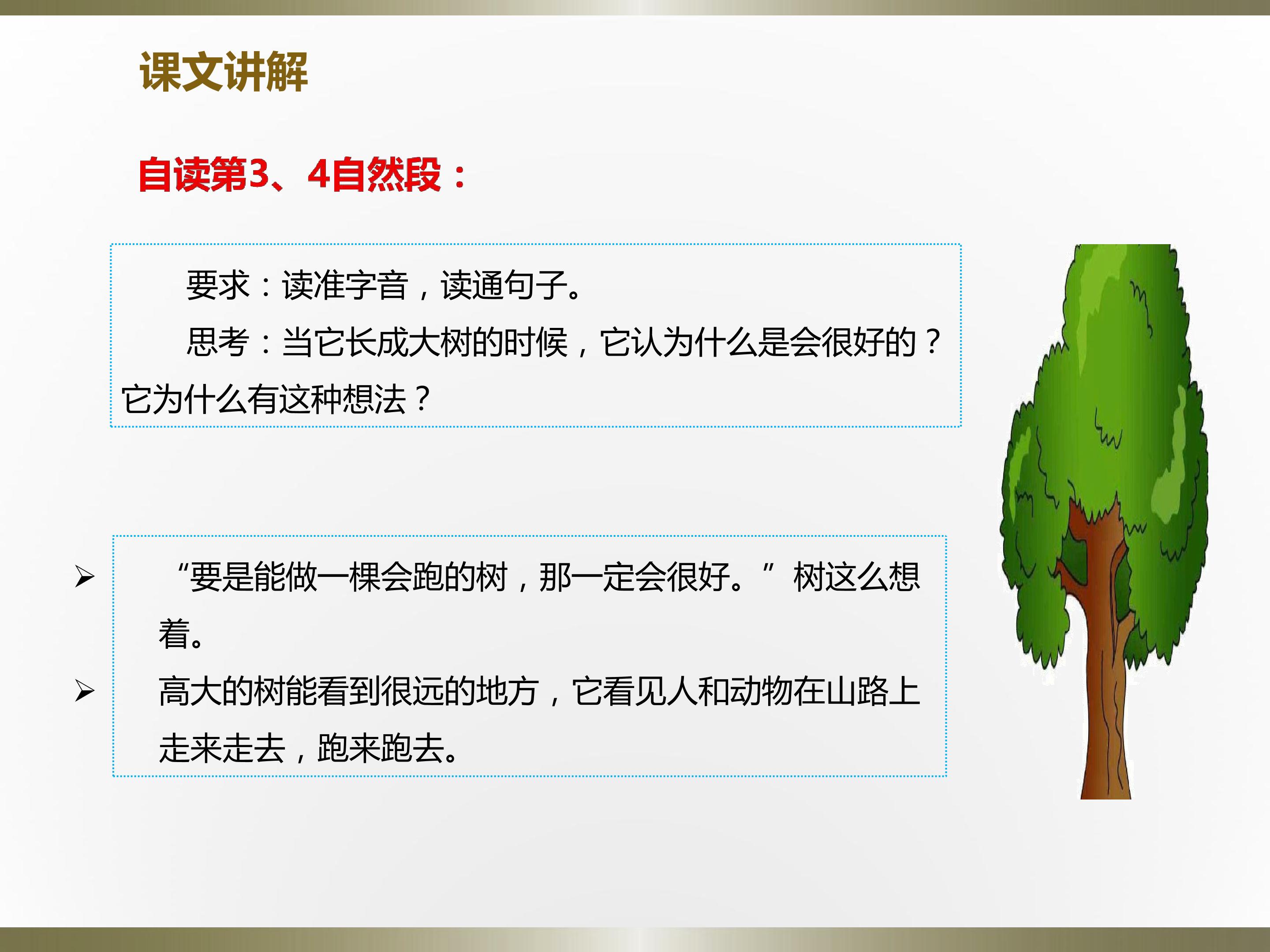 课文讲解

自读第3、4自然段：

要求：读准字音，读通句子。

思考：当它长成大树的时候，它认为什么是会很好的？它为什么有这种想法？

➢ “要是能做一棵会跑的树，那一定会很好。”树这么想着。

➢ 高大的树能看到很远的地方，它看见人和动物在山路上走来走去，跑来跑去。